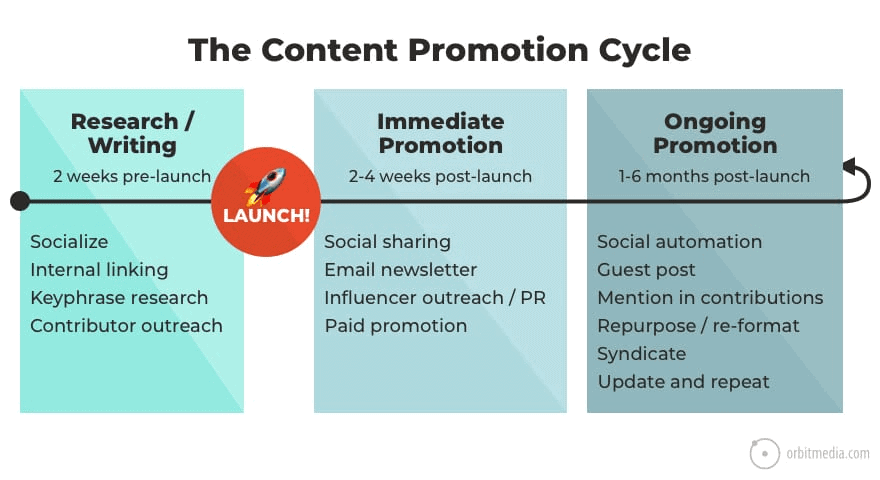 The Content Promotion Cycle

Research / Writing
2 weeks pre-launch

Socialize
Internal linking
Keyphrase research
Contributor outreach

LAUNCH!

Immediate Promotion
2-4 weeks post-launch

Social sharing
Email newsletter
Influencer outreach / PR
Paid promotion

Ongoing Promotion
1-6 months post-launch

Social automation
Guest post
Mention in contributions
Repurpose / re-format
Syndicate
Update and repeat

orbitmedia.com